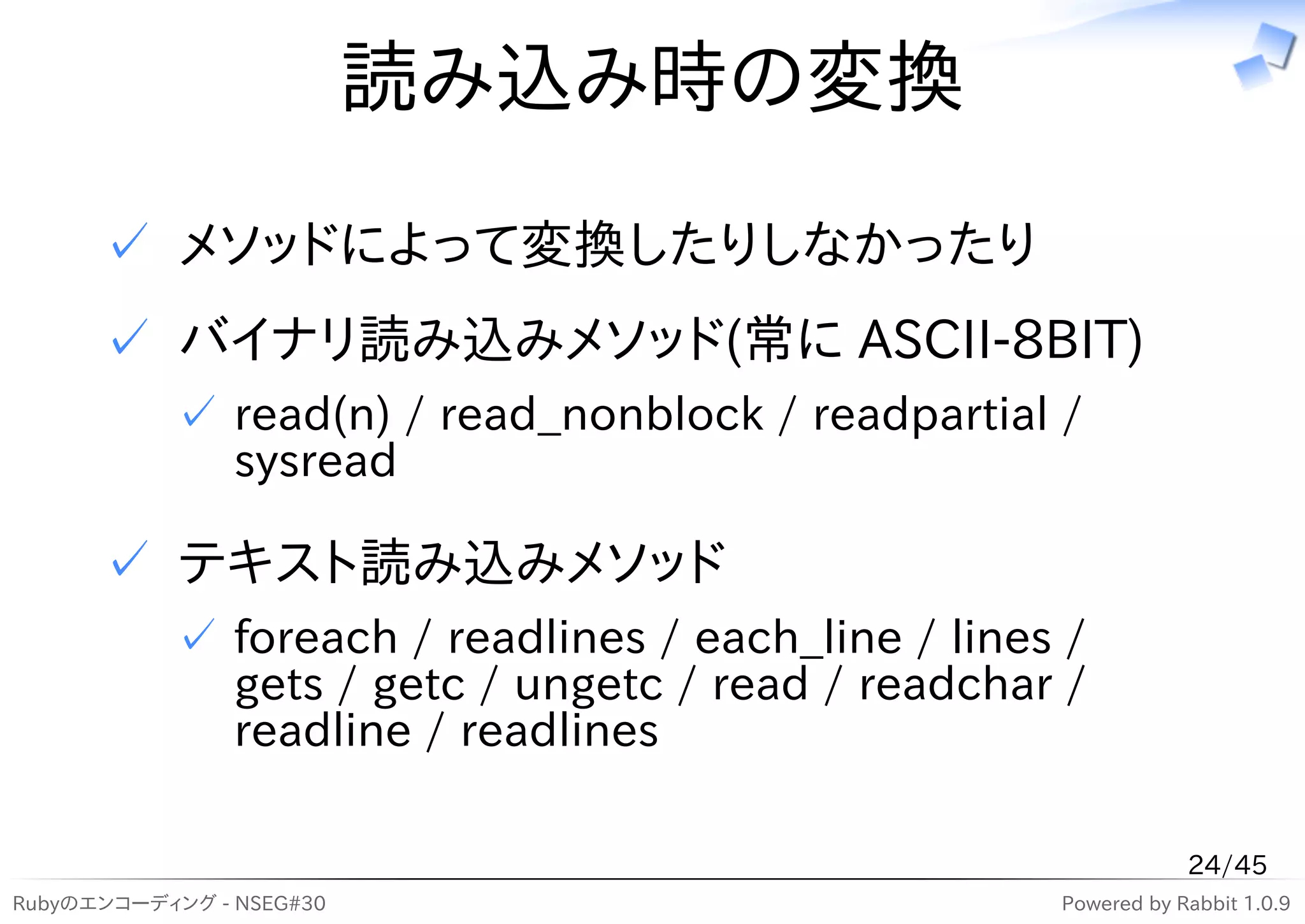 読み込み時の変換

✓ メソッドによって変換したりしなかったり

✓ バイナリ読み込みメソッド(常に ASCII-8BIT)

✓ read(n) / read_nonblock / readpartial / sysread

✓ テキスト読み込みメソッド

✓ foreach / readlines / each_line / lines / gets / getc / ungetc / read / readchar / readline / readlines

24/45

Rubyのエンコーディング - NSEG#30

Powered by Rabbit 1.0.9